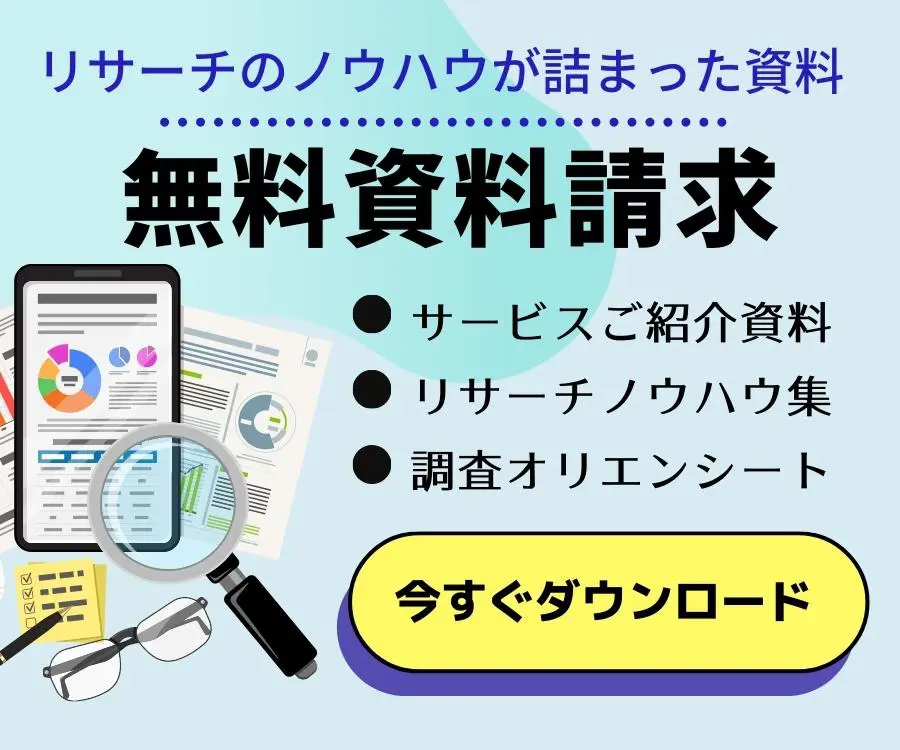 リサーチのノウハウが詰まった資料

無料資料請求

● サービスご紹介資料
● リサーチノウハウ集
● 調査オリエンシート

今すぐダウンロード